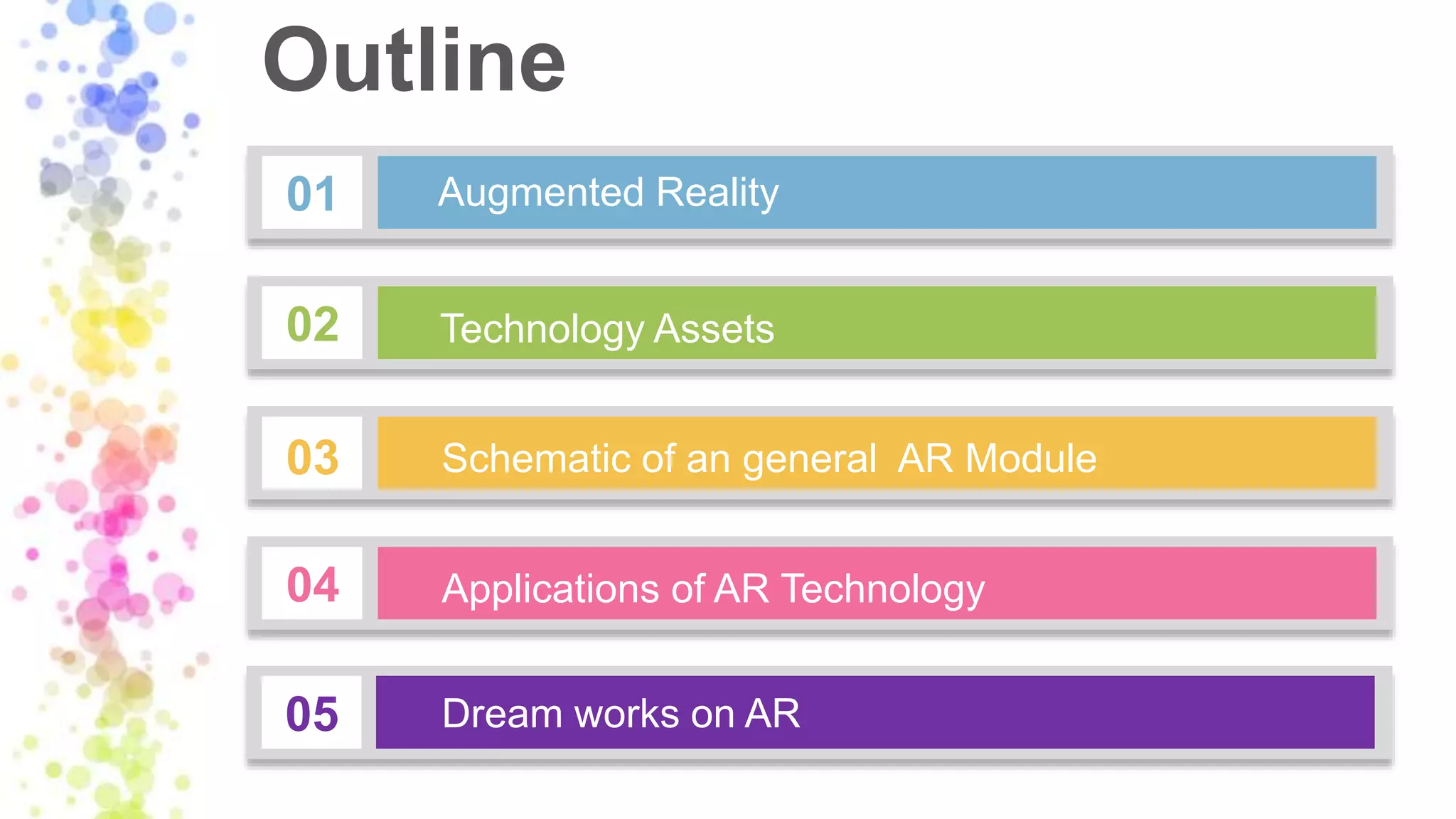 Outline

01 Augmented Reality

02 Technology Assets

03 Schematic of an general AR Module

04 Applications of AR Technology

05 Dream works on AR